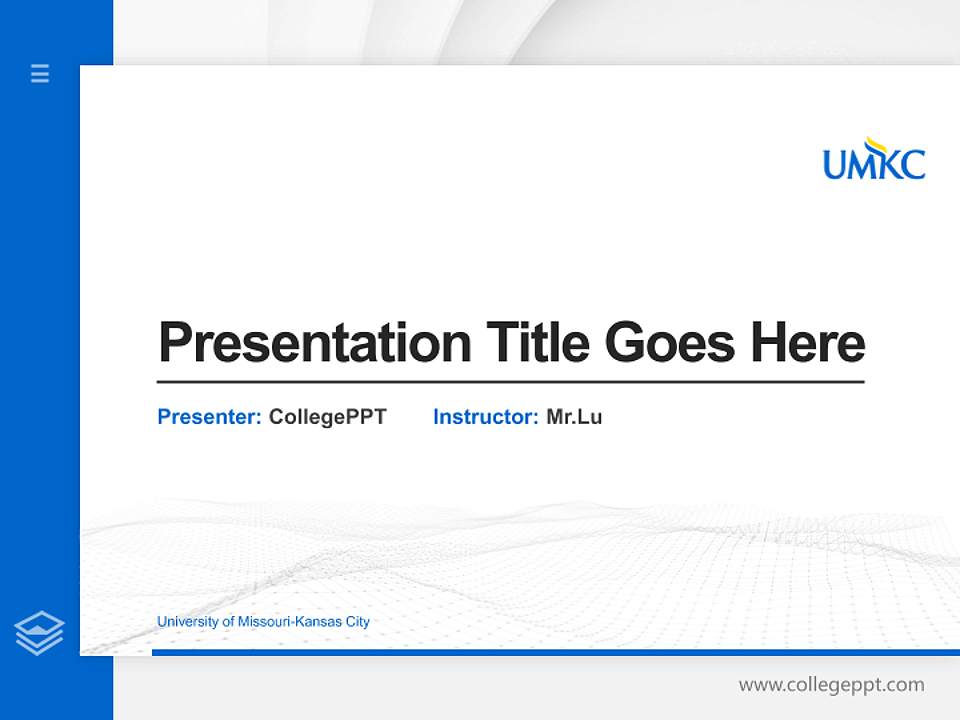 UMKC

Presentation Title Goes Here

Presenter: CollegePPT Instructor: Mr.Lu

University of Missouri-Kansas City

www.collegeppt.com